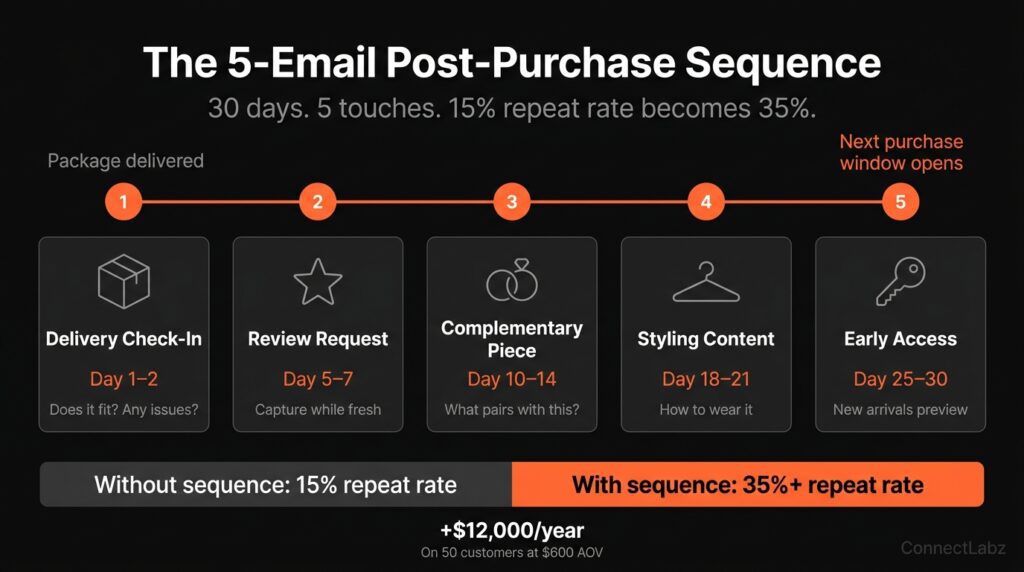 The 5-Email Post-Purchase Sequence

30 days. 5 touches. 15% repeat rate becomes 35%.

Package delivered

Next purchase window opens

1

2

3

4

5

Delivery Check-In
Day 1–2
Does it fit? Any issues?

Review Request
Day 5–7
Capture while fresh

Complementary Piece
Day 10–14
What pairs with this?

Styling Content
Day 18–21
How to wear it

Early Access
Day 25–30
New arrivals preview

Without sequence: 15% repeat rate

With sequence: 35%+ repeat rate

+$12,000/year
On 50 customers at $600 AOV

ConnectLabz